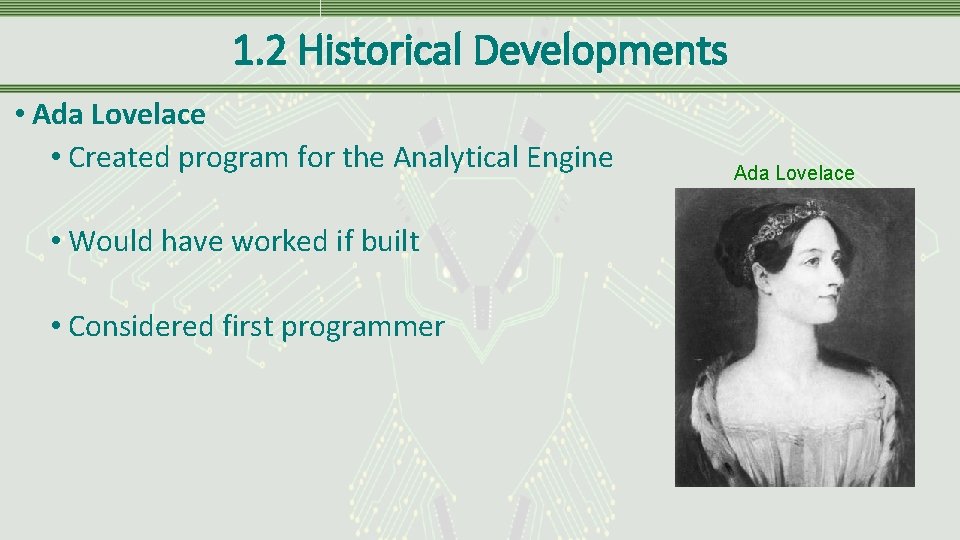 1.2 Historical Developments

• Ada Lovelace

• Created program for the Analytical Engine

• Would have worked if built

• Considered first programmer

Ada Lovelace